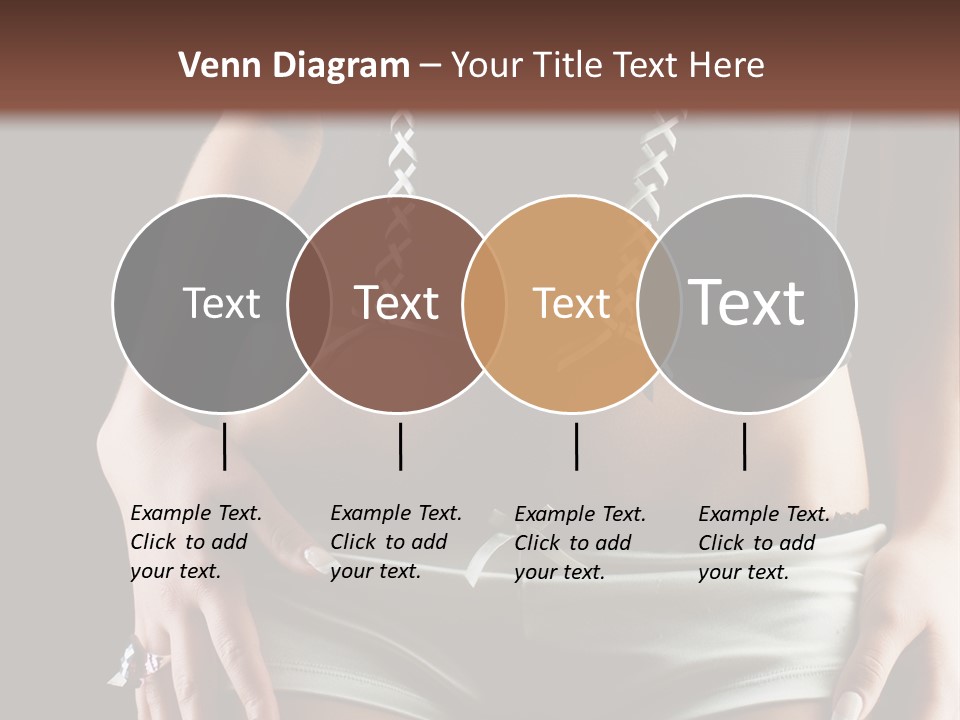 Venn Diagram – Your Title Text Here

Text

Text

Text

Text

Example Text. Click to add your text.

Example Text. Click to add your text.

Example Text. Click to add your text.

Example Text. Click to add your text.